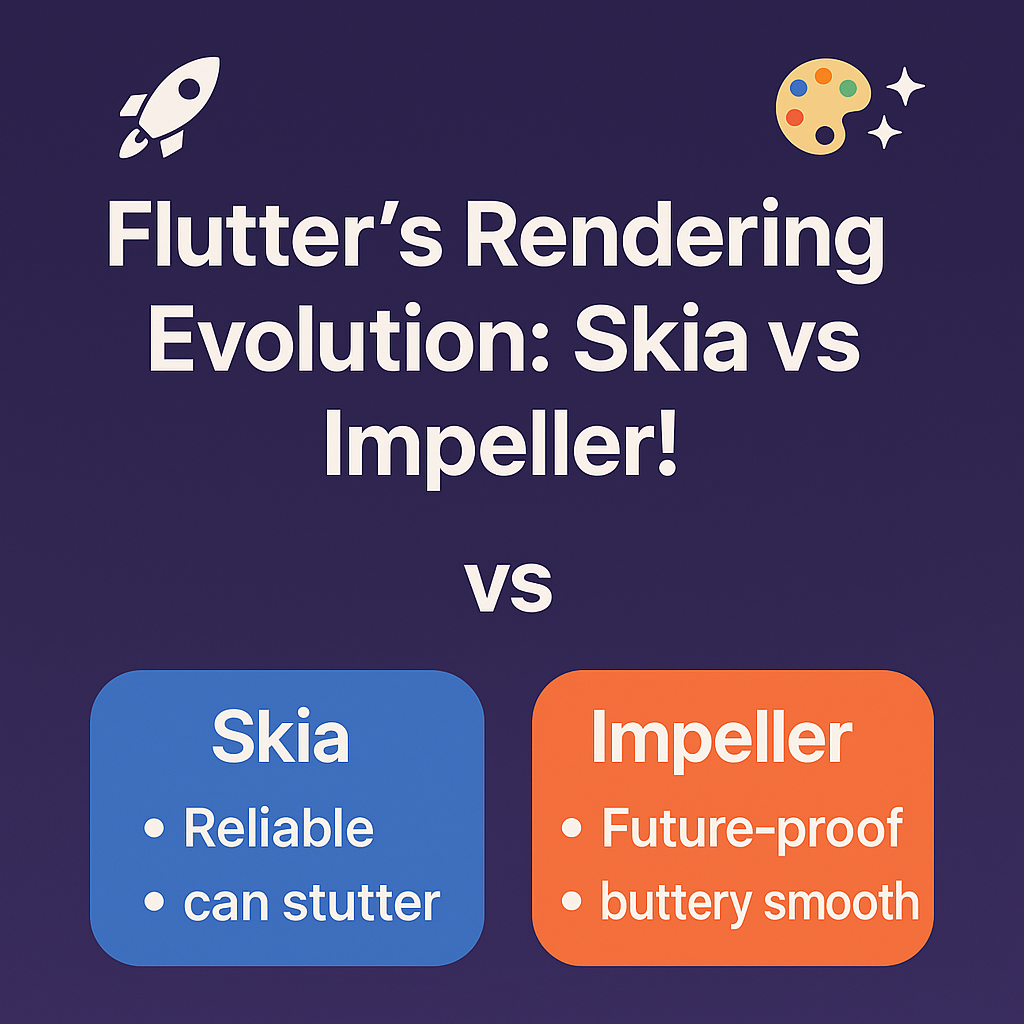 Flutter’s Rendering Evolution: Skia vs Impeller!

vs

Skia
• Reliable
• can stutter

Impeller
• Future-proof
• buttery smooth